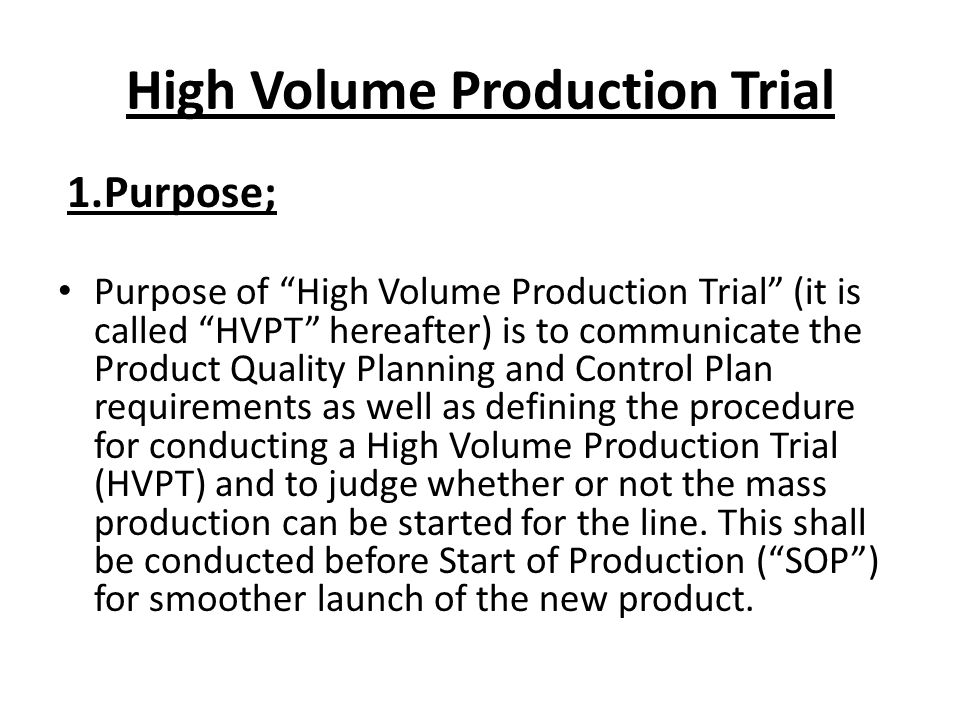 High Volume Production Trial

1.Purpose;

• Purpose of “High Volume Production Trial” (it is called “HVPT” hereafter) is to communicate the Product Quality Planning and Control Plan requirements as well as defining the procedure for conducting a High Volume Production Trial (HVPT) and to judge whether or not the mass production can be started for the line. This shall be conducted before Start of Production (“SOP”) for smoother launch of the new product.